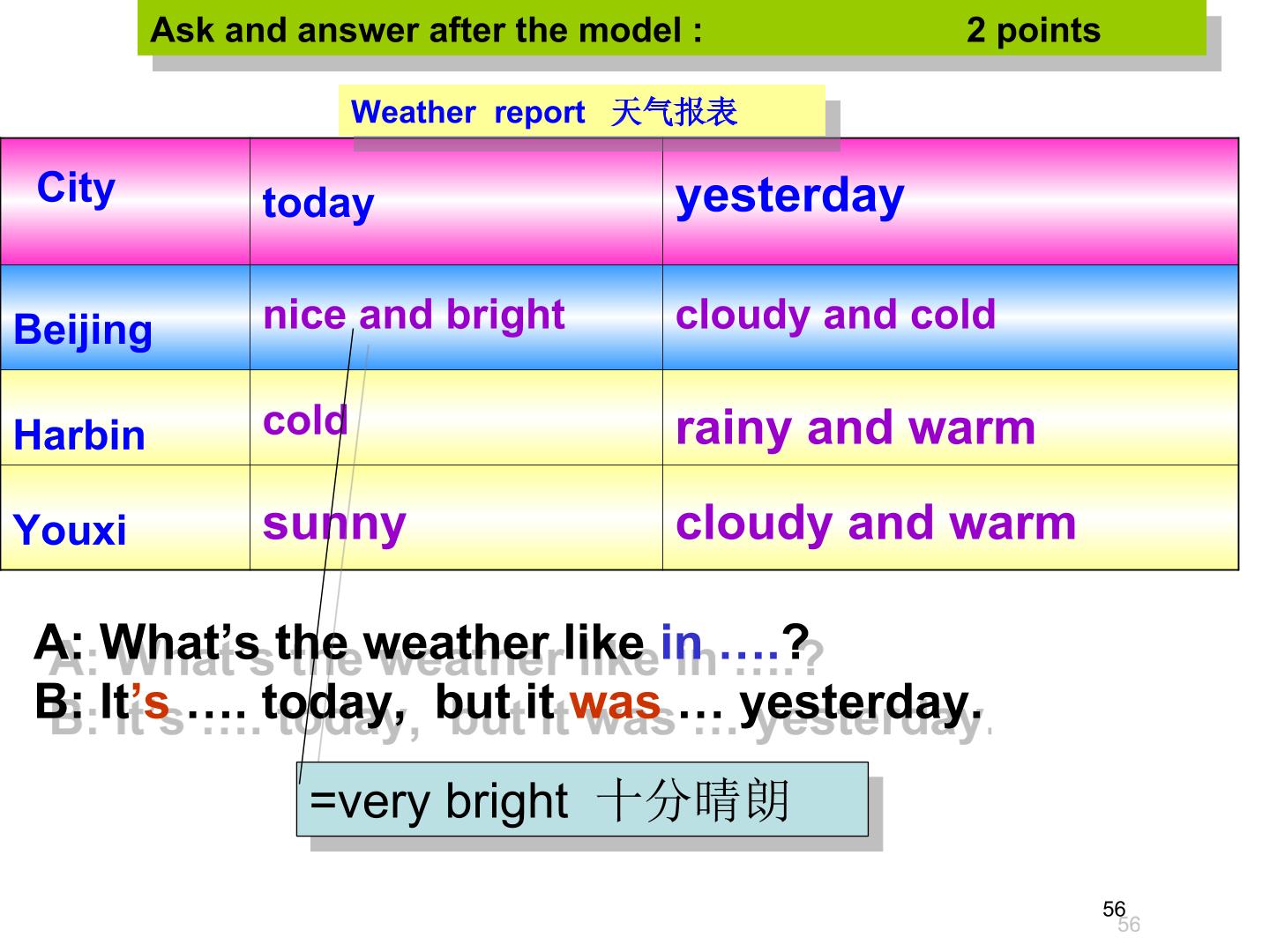 Ask and answer after the model : 2 points

Weather report 天气报表

| City | today | yesterday |
|---|---|---|
| Beijing | nice and bright | cloudy and cold |
| Harbin | cold | rainy and warm |
| Youxi | sunny | cloudy and warm |

A: What's the weather like in ….?
B: It's …. today, but it was … yesterday.

=very bright 十分晴朗

56